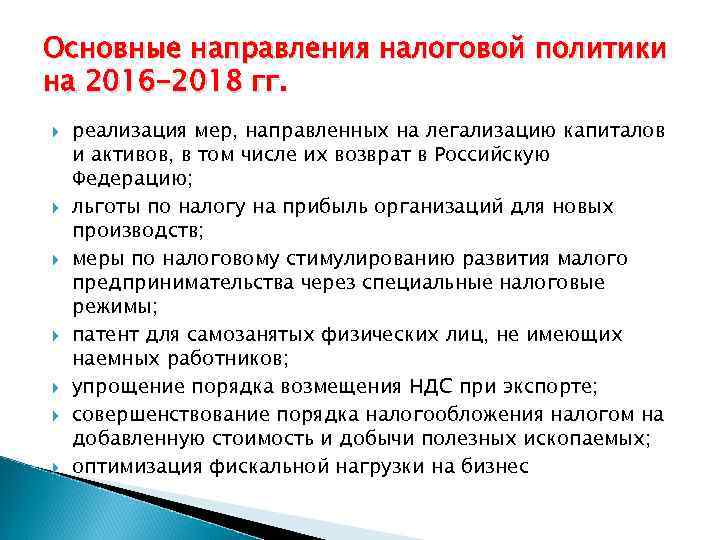 Основные направления налоговой политики на 2016-2018 гг.

реализация мер, направленных на легализацию капиталов и активов, в том числе их возврат в Российскую Федерацию;

льготы по налогу на прибыль организаций для новых производств;

меры по налоговому стимулированию развития малого предпринимательства через специальные налоговые режимы;

патент для самозанятых физических лиц, не имеющих наемных работников;

упрощение порядка возмещения НДС при экспорте;

совершенствование порядка налогообложения налогом на добавленную стоимость и добычи полезных ископаемых;

оптимизация фискальной нагрузки на бизнес